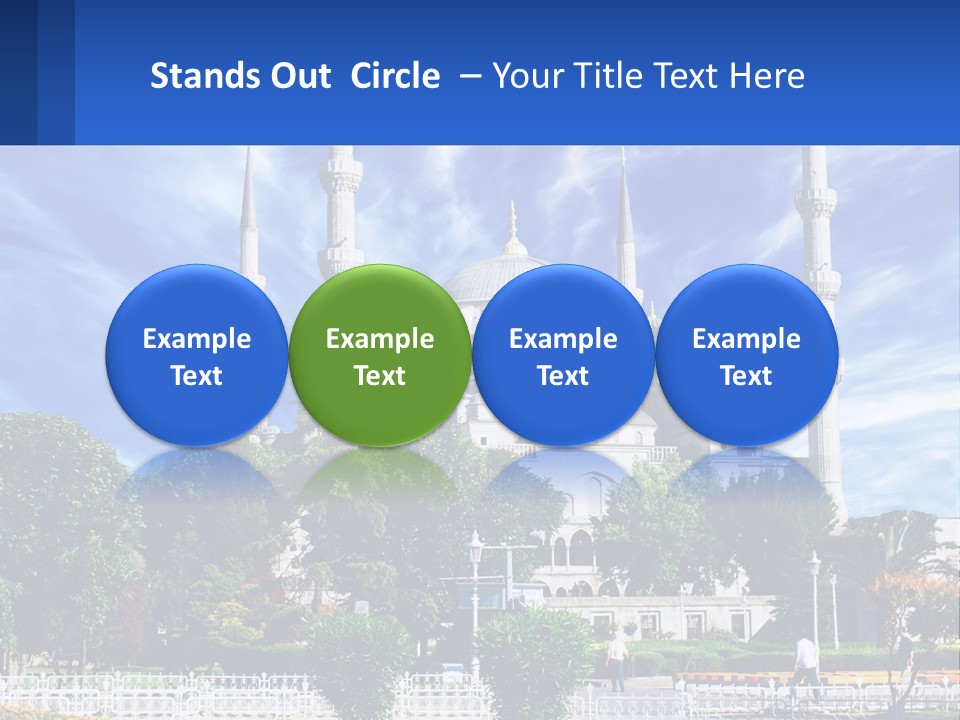 Stands Out Circle – Your Title Text Here

Example Text

Example Text

Example Text

Example Text